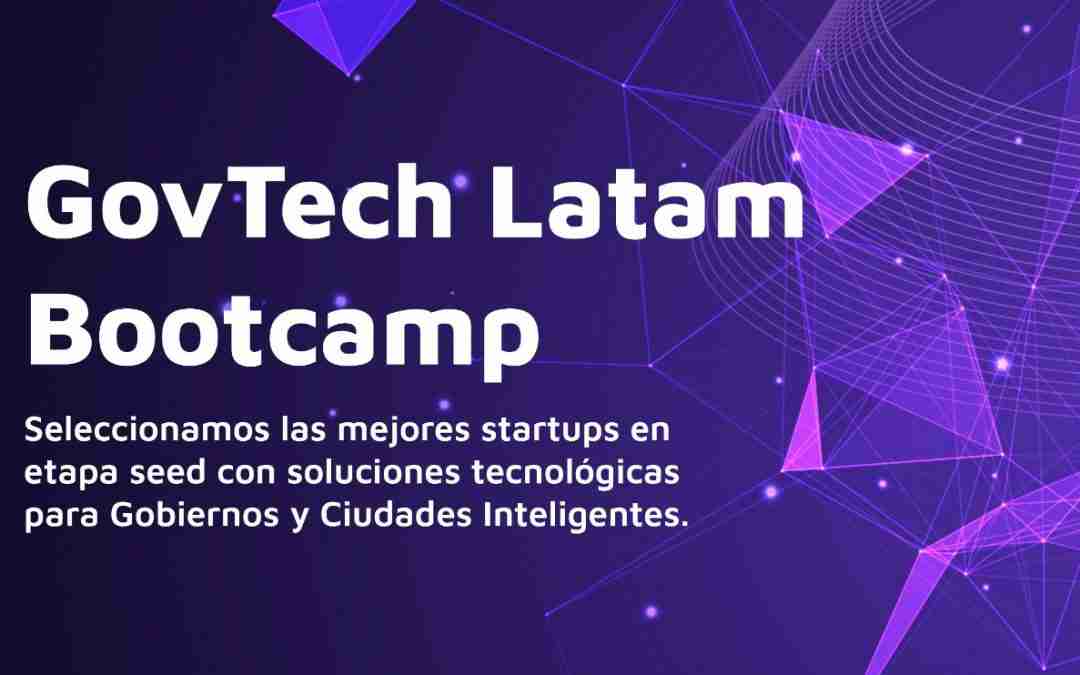 GovTech Latam Bootcamp

Seleccionamos las mejores startups en etapa seed con soluciones tecnológicas para Gobiernos y Ciudades Inteligentes.